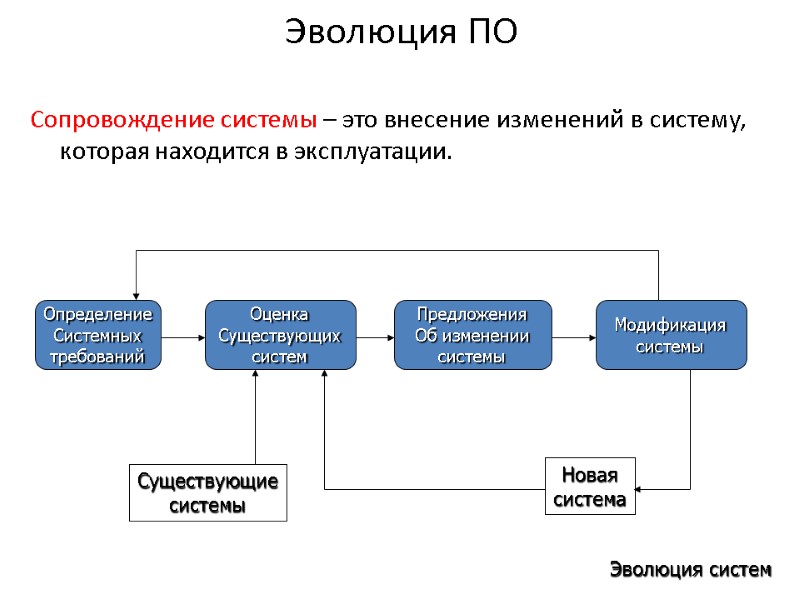 Эволюция ПО

Сопровождение системы – это внесение изменений в систему, которая находится в эксплуатации.

Определение Системных требований

Оценка Существующих систем

Предложения Об изменении системы

Модификация системы

Существующие системы

Новая система

Эволюция систем